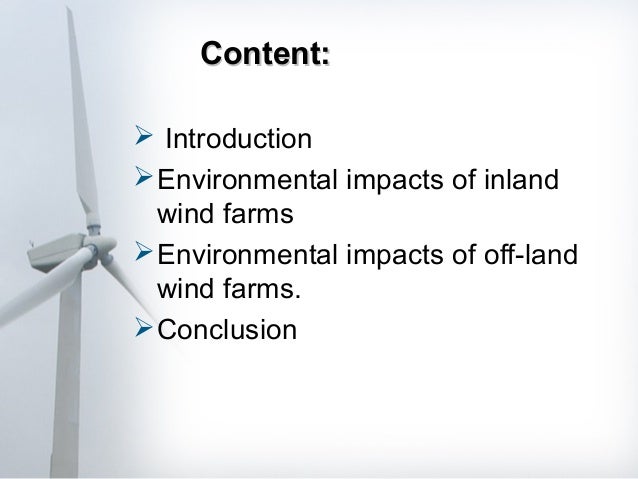 Content:

➢ Introduction
➢ Environmental impacts of inland wind farms
➢ Environmental impacts of off-land wind farms.
➢ Conclusion